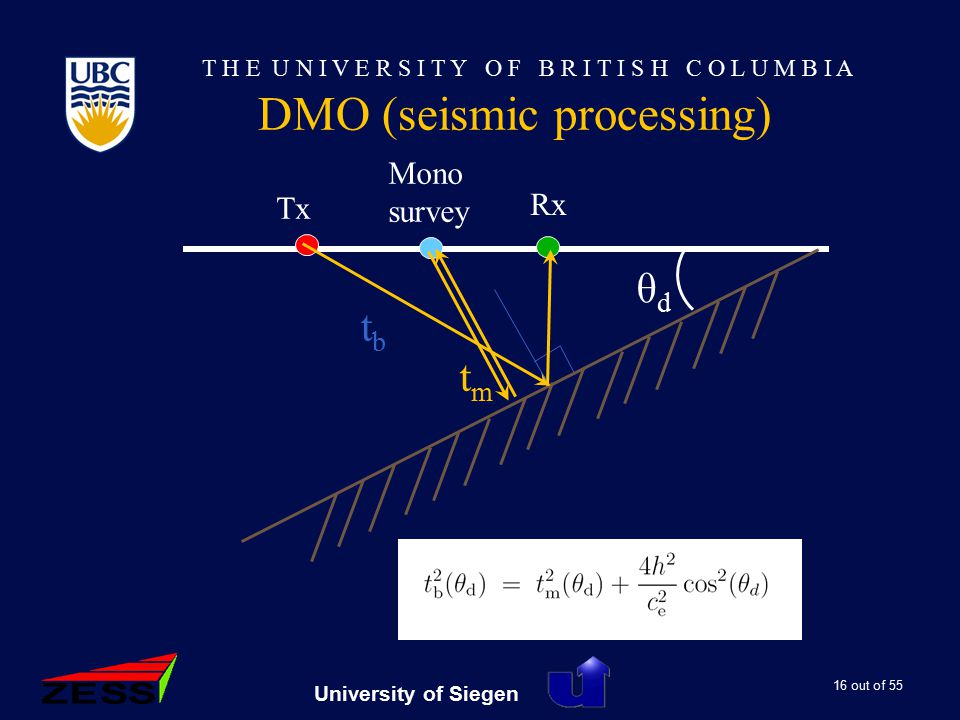 UBC

THE UNIVERSITY OF BRITISH COLUMBIA

DMO (seismic processing)

Tx

Mono survey

Rx

$\theta_d$

$t_b$

$t_m$

$t_b^2(\theta_d) = t_m^2(\theta_d) + \frac{4h^2}{c_e^2}\cos^2(\theta_d)$

ZESS

University of Siegen

16 out of 55